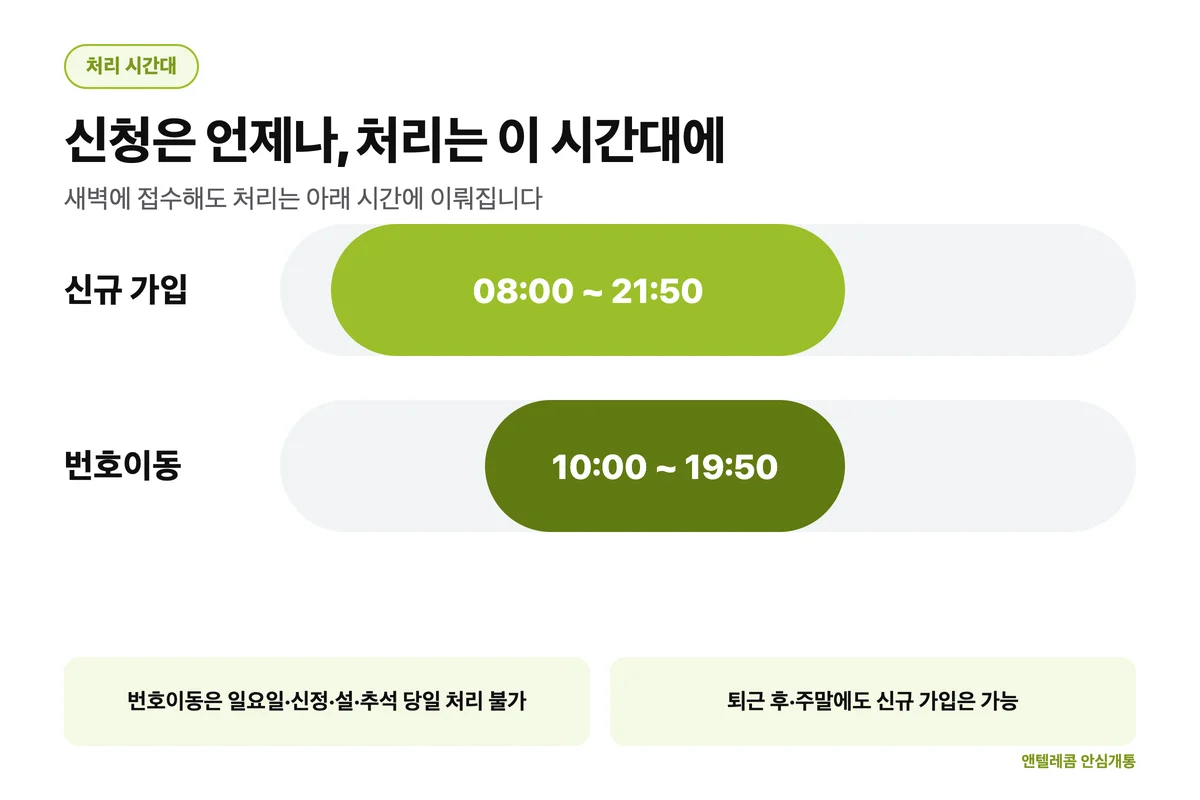 처리 시간대

신청은 언제나, 처리는 이 시간대에

새벽에 접수해도 처리는 아래 시간에 이뤄집니다

신규 가입

08:00 ~ 21:50

번호이동

10:00 ~ 19:50

번호이동은 일요일·신정·설·추석 당일 처리 불가

퇴근 후·주말에도 신규 가입은 가능

앤텔레콤 안심개통